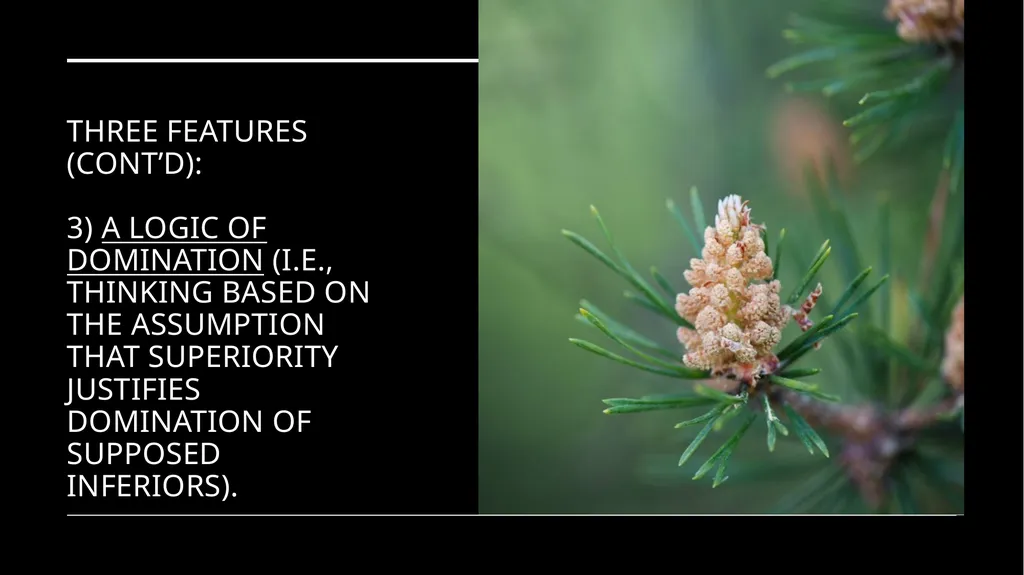 THREE FEATURES (CONT'D):

3) A LOGIC OF DOMINATION (I.E., THINKING BASED ON THE ASSUMPTION THAT SUPERIORITY JUSTIFIES DOMINATION OF SUPPOSED INFERIORS).